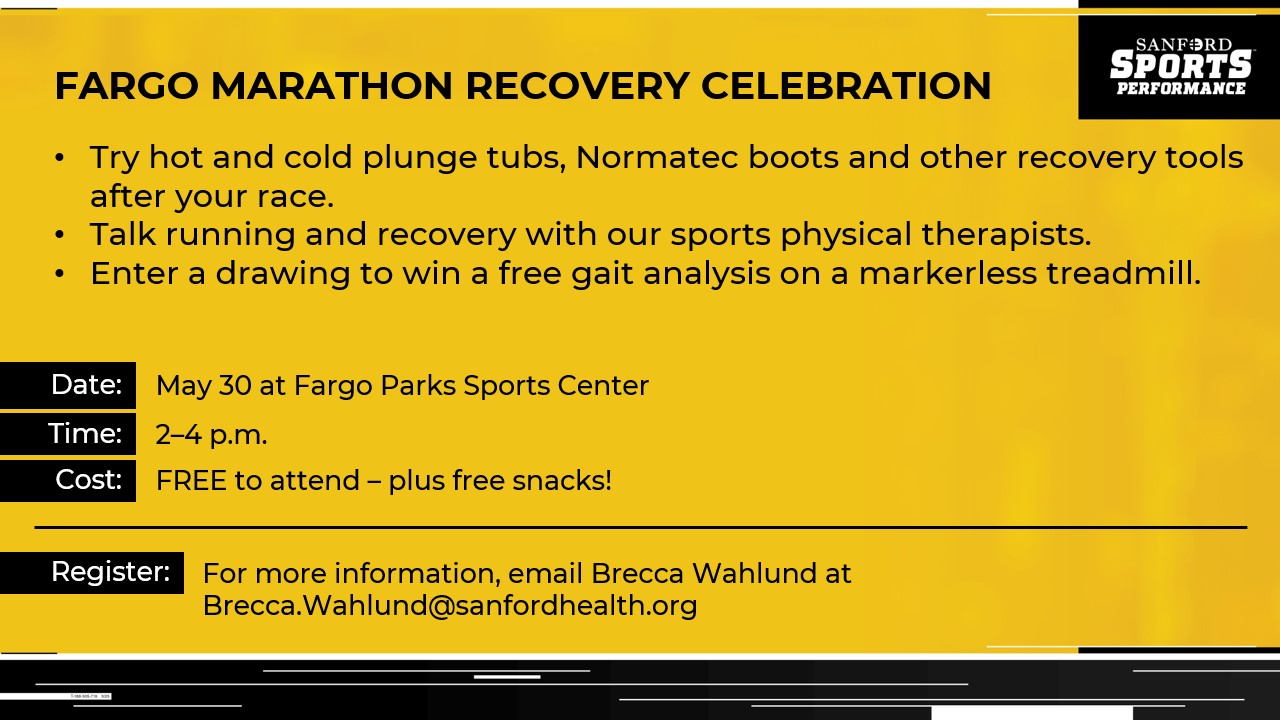 SANFORD
SPORTS
PERFORMANCE

FARGO MARATHON RECOVERY CELEBRATION

• Try hot and cold plunge tubs, Normatec boots and other recovery tools after your race.
• Talk running and recovery with our sports physical therapists.
• Enter a drawing to win a free gait analysis on a markerless treadmill.

Date: May 30 at Fargo Parks Sports Center

Time: 2–4 p.m.

Cost: FREE to attend – plus free snacks!

Register: For more information, email Brecca Wahlund at Brecca.Wahlund@sanfordhealth.org